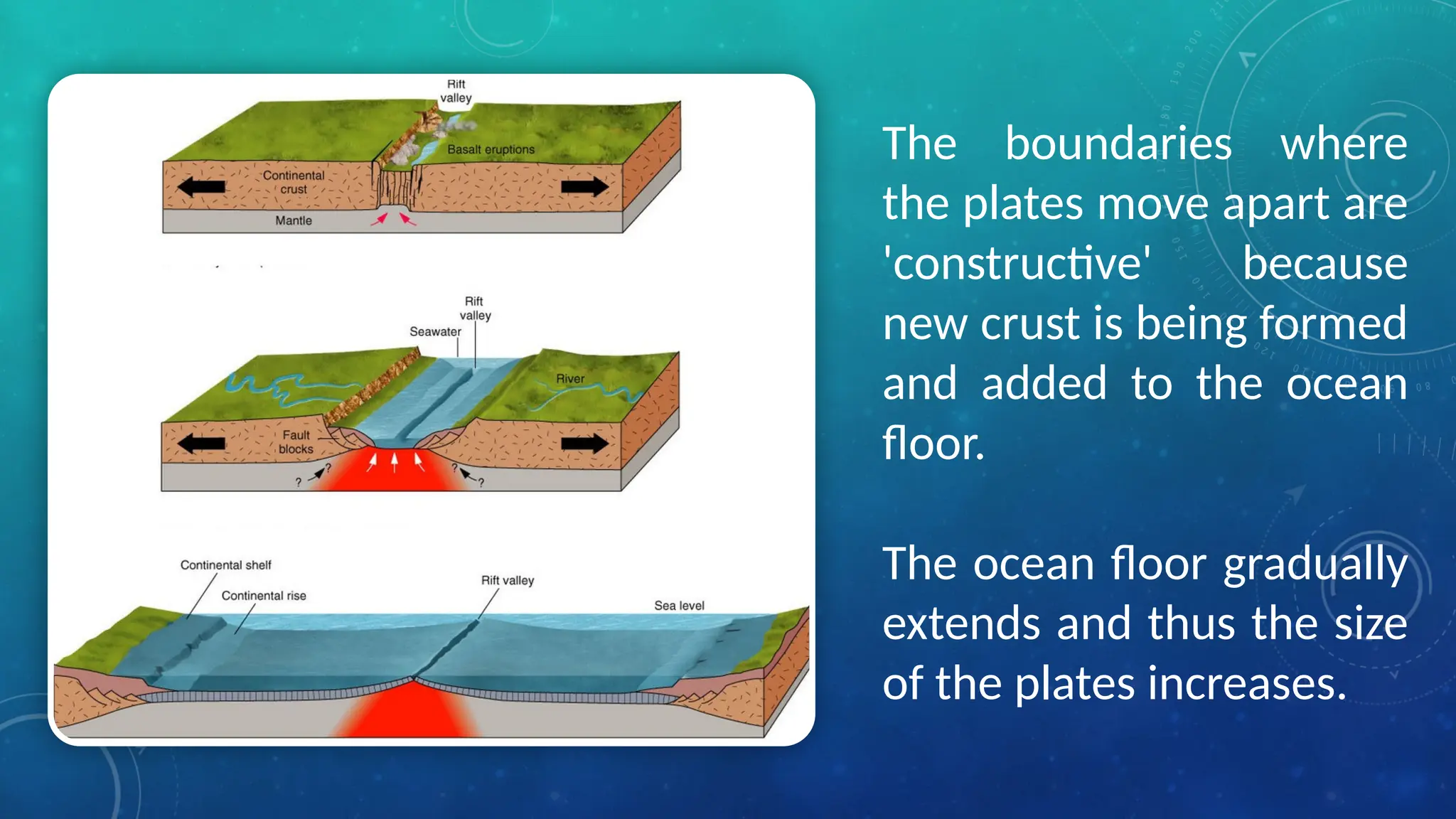 Rift valley

Basalt eruptions

Continental crust

Mantle

Rift valley

Seawater

River

Fault blocks

?

?

?

?

Continental shelf

Continental rise

Rift valley

Sea level

The boundaries where the plates move apart are 'constructive' because new crust is being formed and added to the ocean floor.

The ocean floor gradually extends and thus the size of the plates increases.